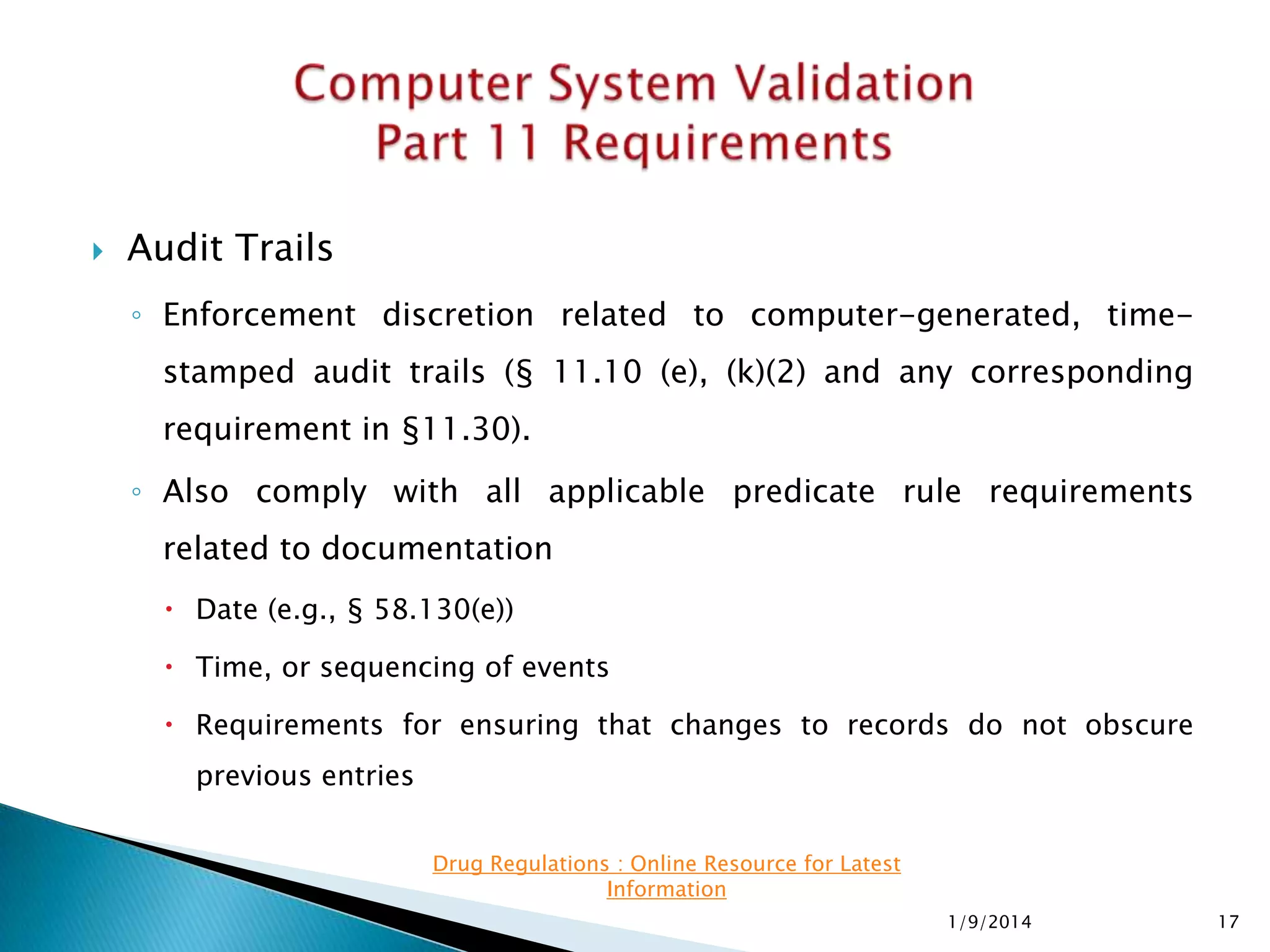 Computer System Validation
Part 11 Requirements

Audit Trails

◦ Enforcement discretion related to computer-generated, time-stamped audit trails (§ 11.10 (e), (k)(2) and any corresponding requirement in §11.30).

◦ Also comply with all applicable predicate rule requirements related to documentation

• Date (e.g., § 58.130(e))

• Time, or sequencing of events

• Requirements for ensuring that changes to records do not obscure previous entries

Drug Regulations : Online Resource for Latest Information

1/9/2014

17